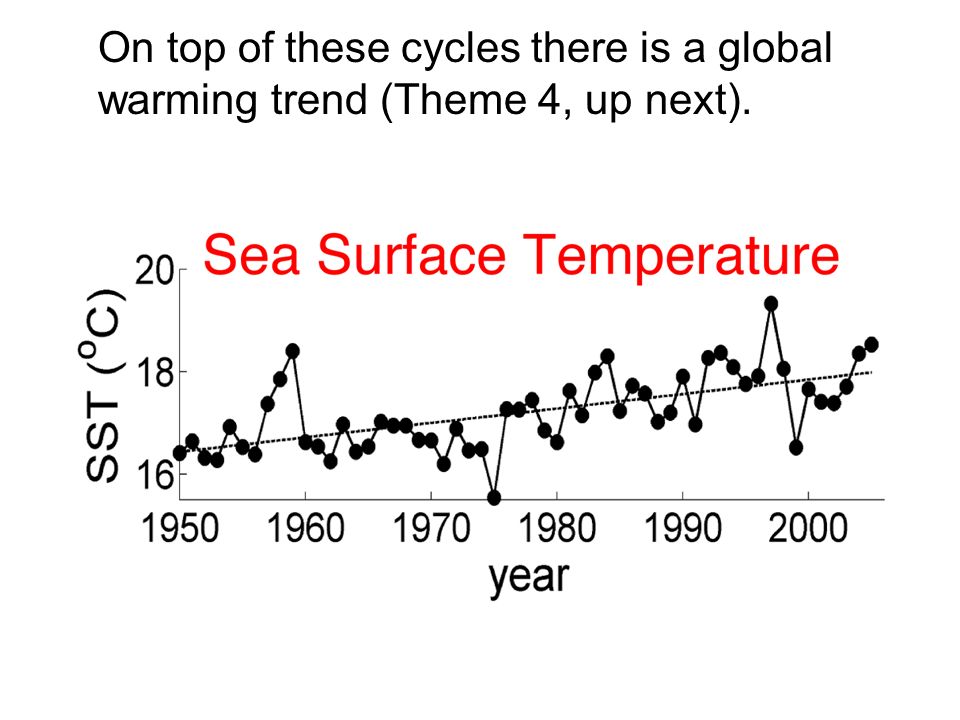 On top of these cycles there is a global warming trend (Theme 4, up next).

Sea Surface Temperature

SST ($^o$C)

20

18

16

1950 1960 1970 1980 1990 2000

year